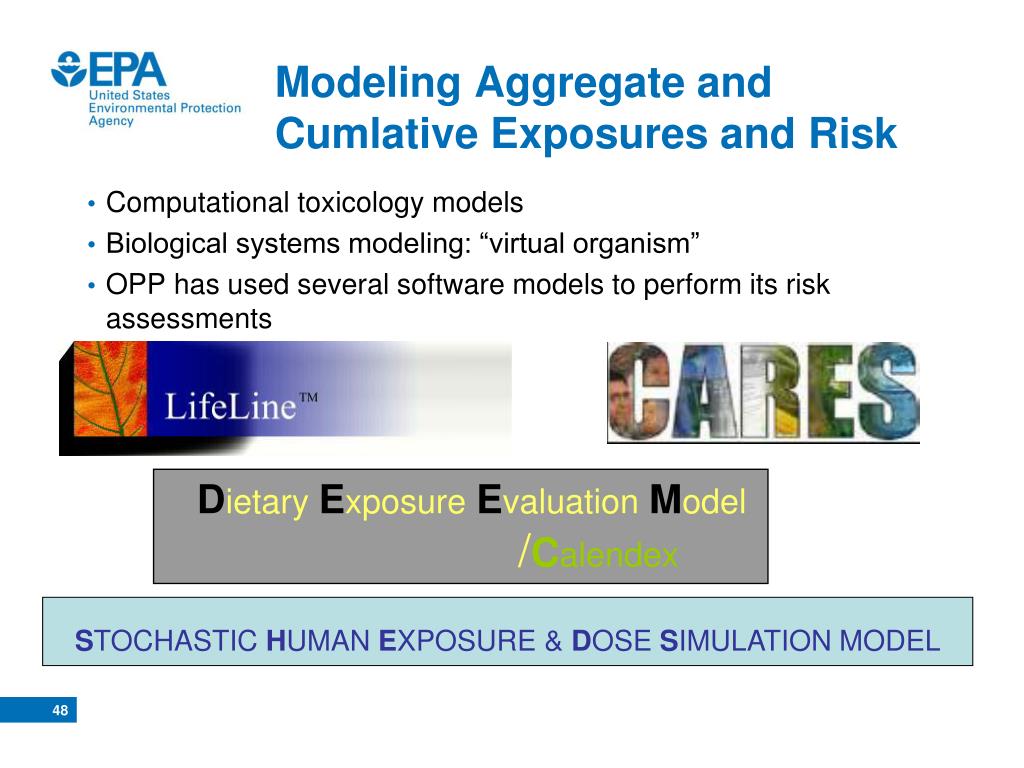 EPA
United States
Environmental Protection
Agency

Modeling Aggregate and Cumlative Exposures and Risk

• Computational toxicology models
• Biological systems modeling: “virtual organism”
• OPP has used several software models to perform its risk assessments

LifeLine™

CARES

Dietary Exposure Evaluation Model /Calendex

STOCHASTIC HUMAN EXPOSURE & DOSE SIMULATION MODEL

48